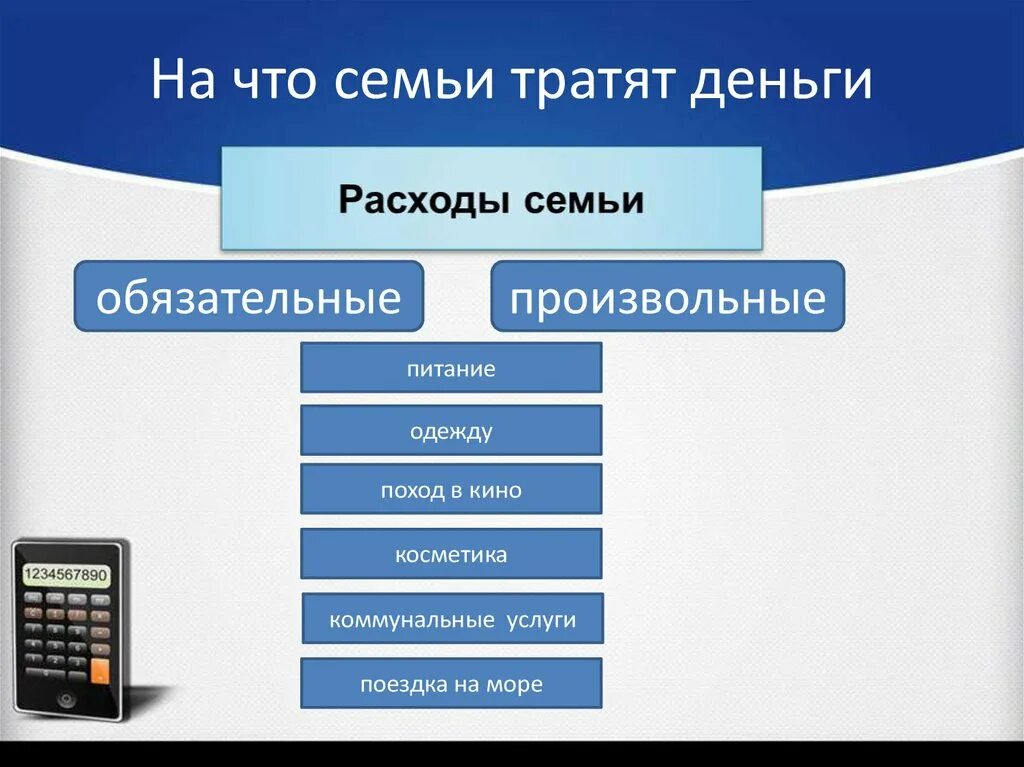 На что семьи тратят деньги

Расходы семьи

обязательные

произвольные

питание

одежду

поход в кино

косметика

коммунальные услуги

поездка на море

1234567890